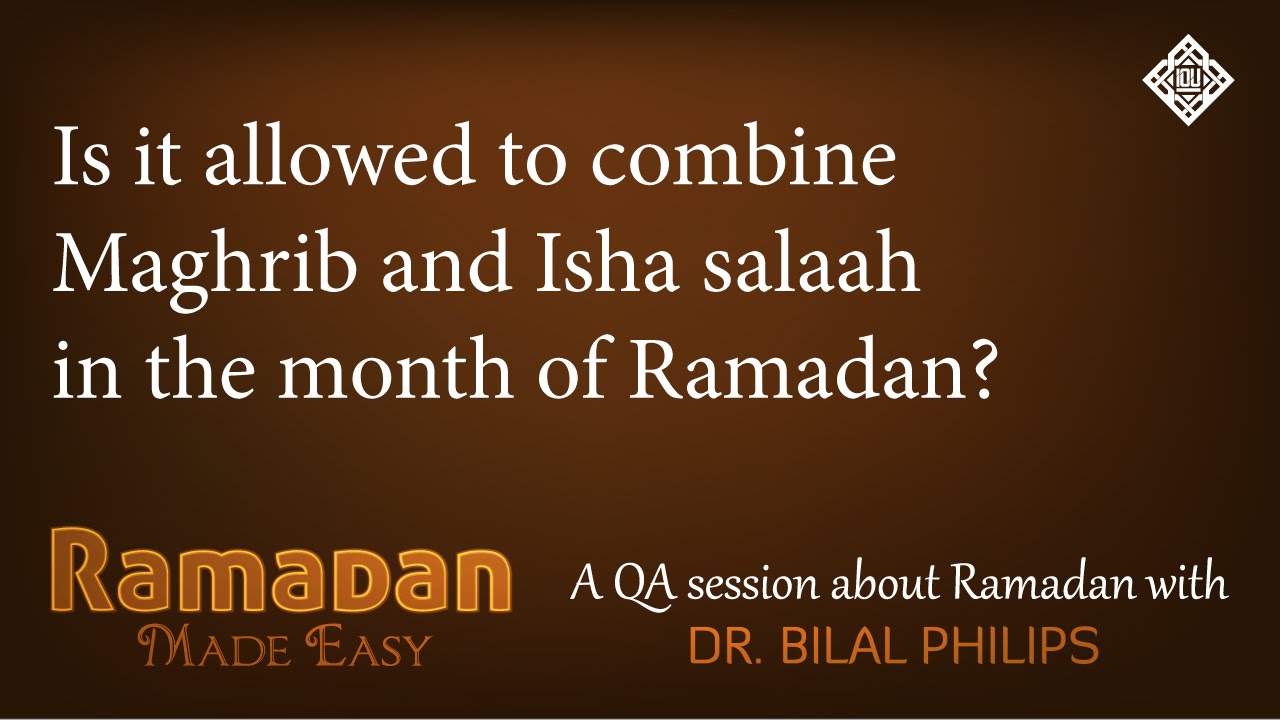 Is it allowed to combine Maghrib and Isha salaah in the month of Ramadan?

Ramadan
Made Easy

A QA session about Ramadan with
DR. BILAL PHILIPS